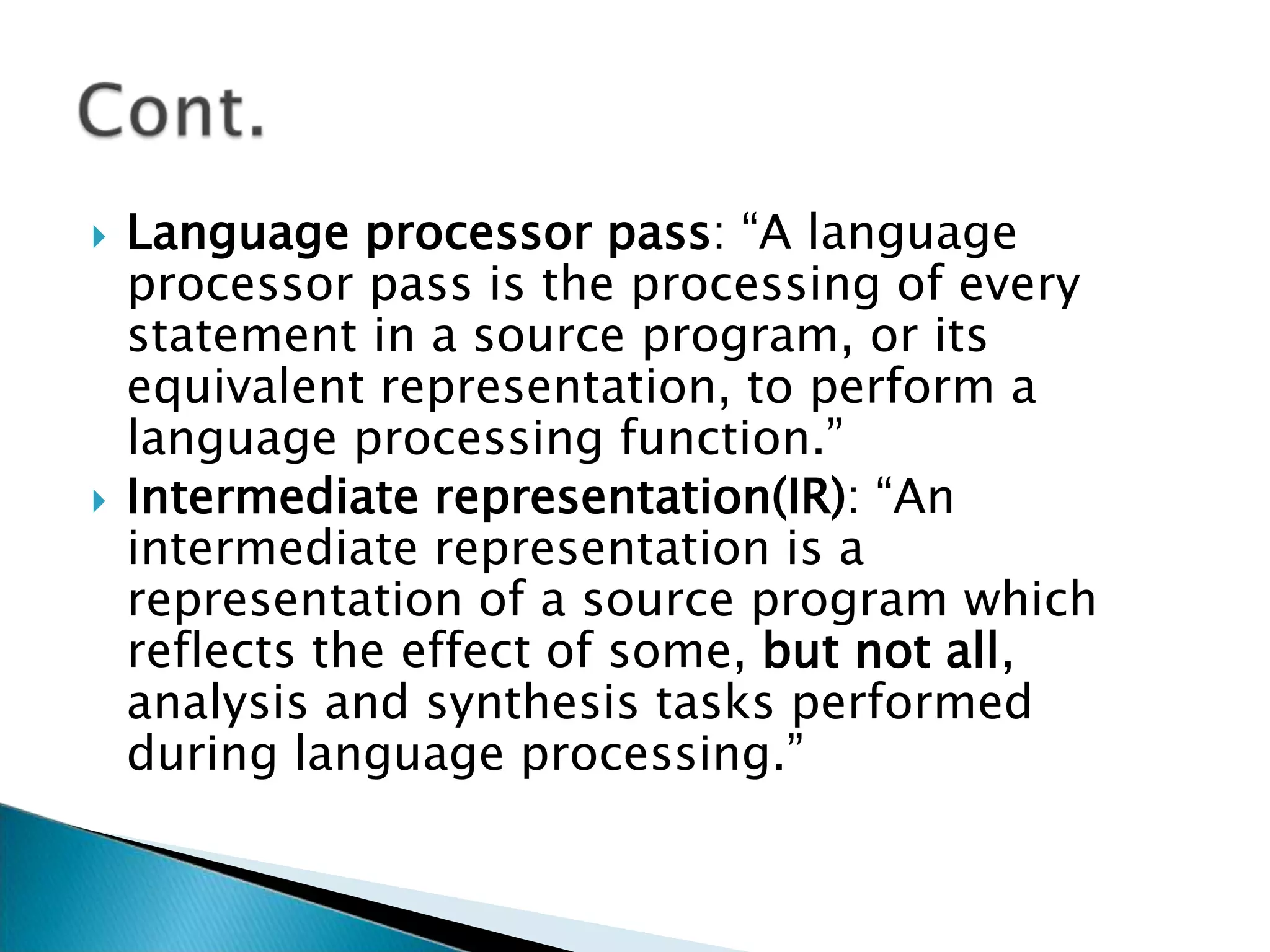 Cont.

Language processor pass: “A language processor pass is the processing of every statement in a source program, or its equivalent representation, to perform a language processing function.”

Intermediate representation(IR): “An intermediate representation is a representation of a source program which reflects the effect of some, but not all, analysis and synthesis tasks performed during language processing.”